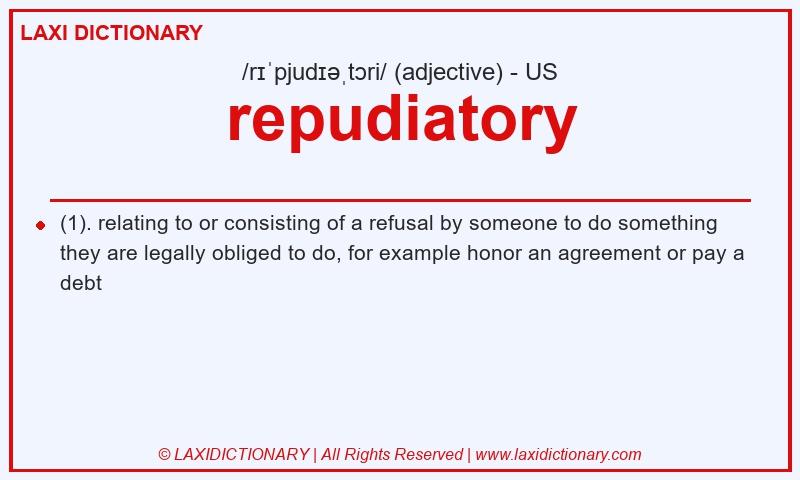 LAXI DICTIONARY

/rɪˈpjudɪəˌtɔri/ (adjective) - US

repudiatory

(1). relating to or consisting of a refusal by someone to do something they are legally obliged to do, for example honor an agreement or pay a debt

© LAXIDICTIONARY | All Rights Reserved | www.laxidictionary.com